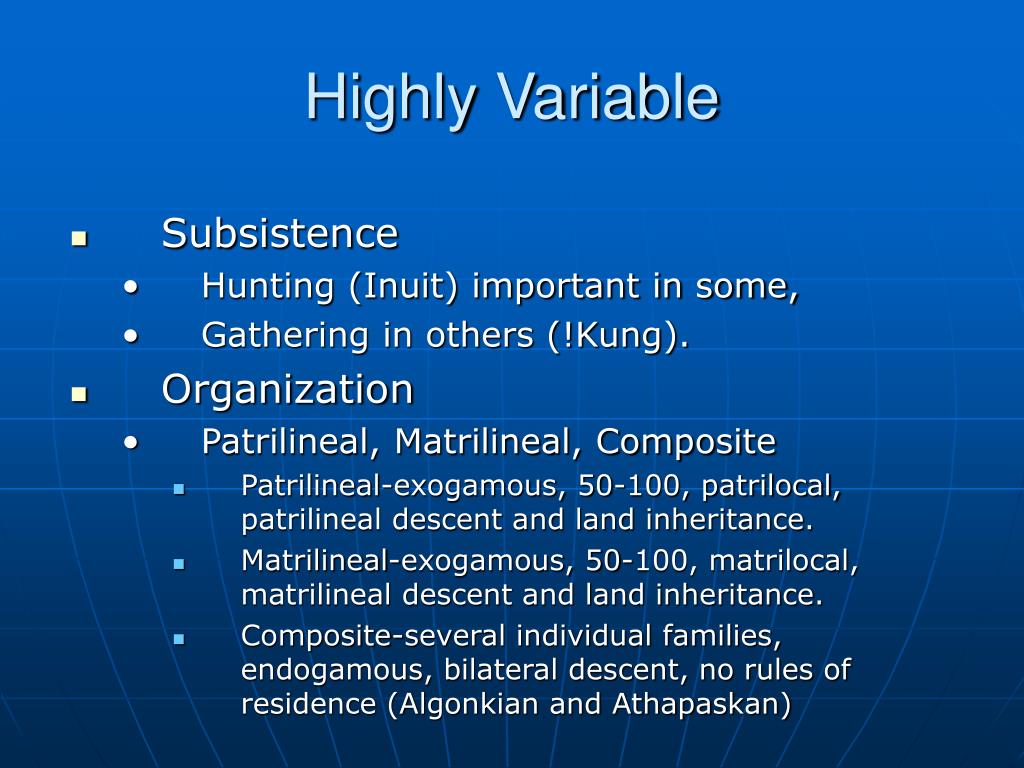 Highly Variable

- Subsistence
  - Hunting (Inuit) important in some,
  - Gathering in others (!Kung).
- Organization
  - Patrilineal, Matrilineal, Composite
    - Patrilineal-exogamous, 50-100, patrilocal, patrilineal descent and land inheritance.
    - Matrilineal-exogamous, 50-100, matrilocal, matrilineal descent and land inheritance.
    - Composite-several individual families, endogamous, bilateral descent, no rules of residence (Algonkian and Athapaskan)